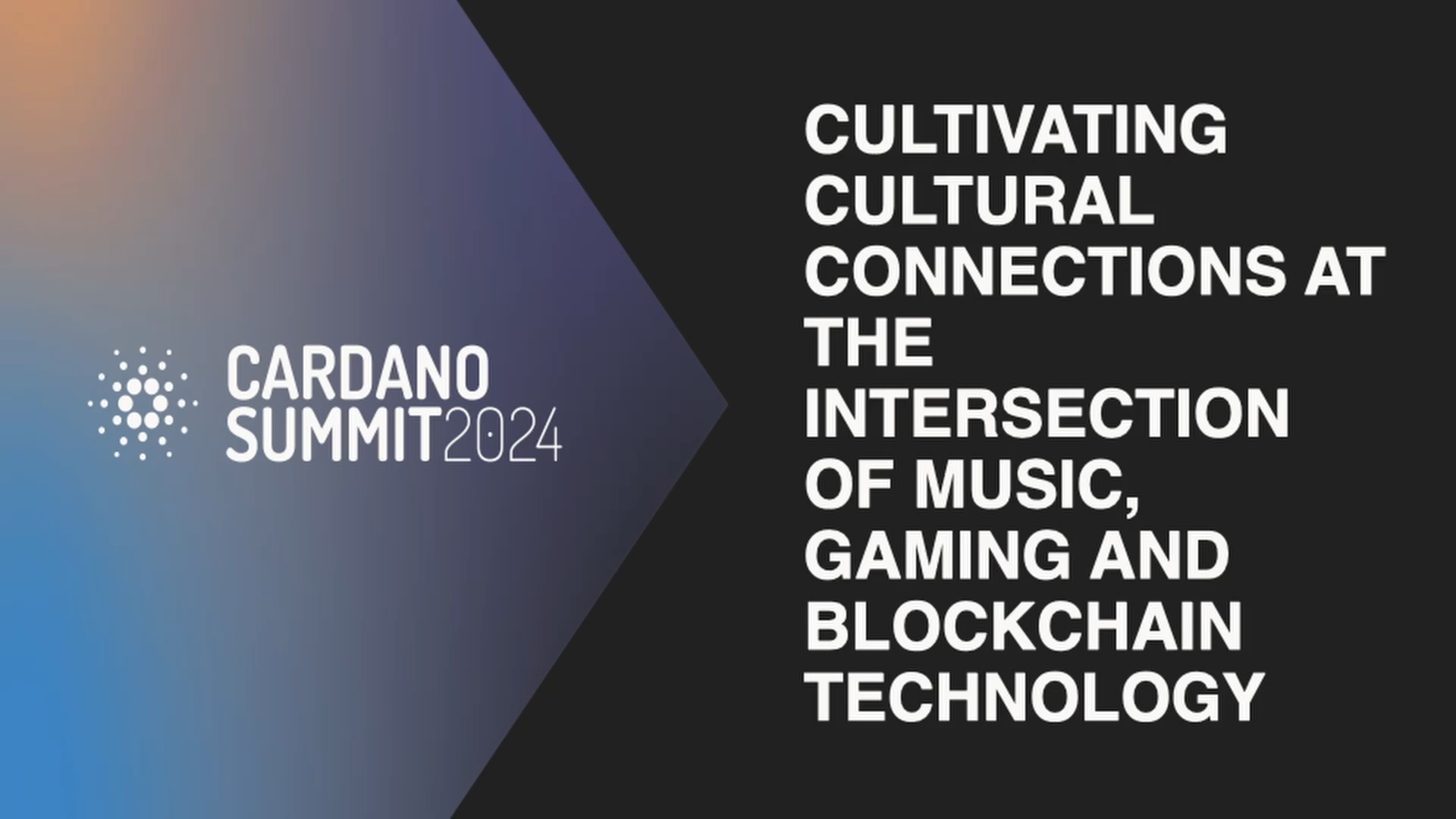 CARDANO
SUMMIT2024

CULTIVATING CULTURAL CONNECTIONS AT THE INTERSECTION OF MUSIC, GAMING AND BLOCKCHAIN TECHNOLOGY